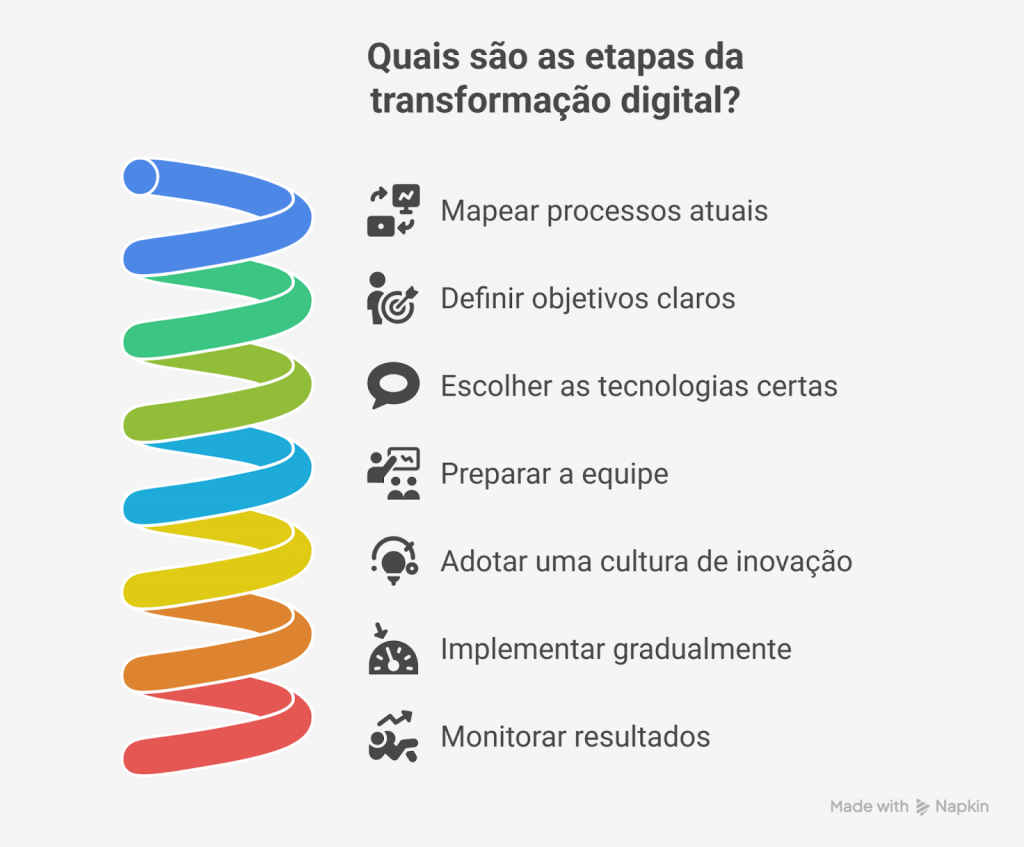 Quais são as etapas da transformação digital?

Mapear processos atuais

Definir objetivos claros

Escolher as tecnologias certas

Preparar a equipe

Adotar uma cultura de inovação

Implementar gradualmente

Monitorar resultados

Made with Napkin